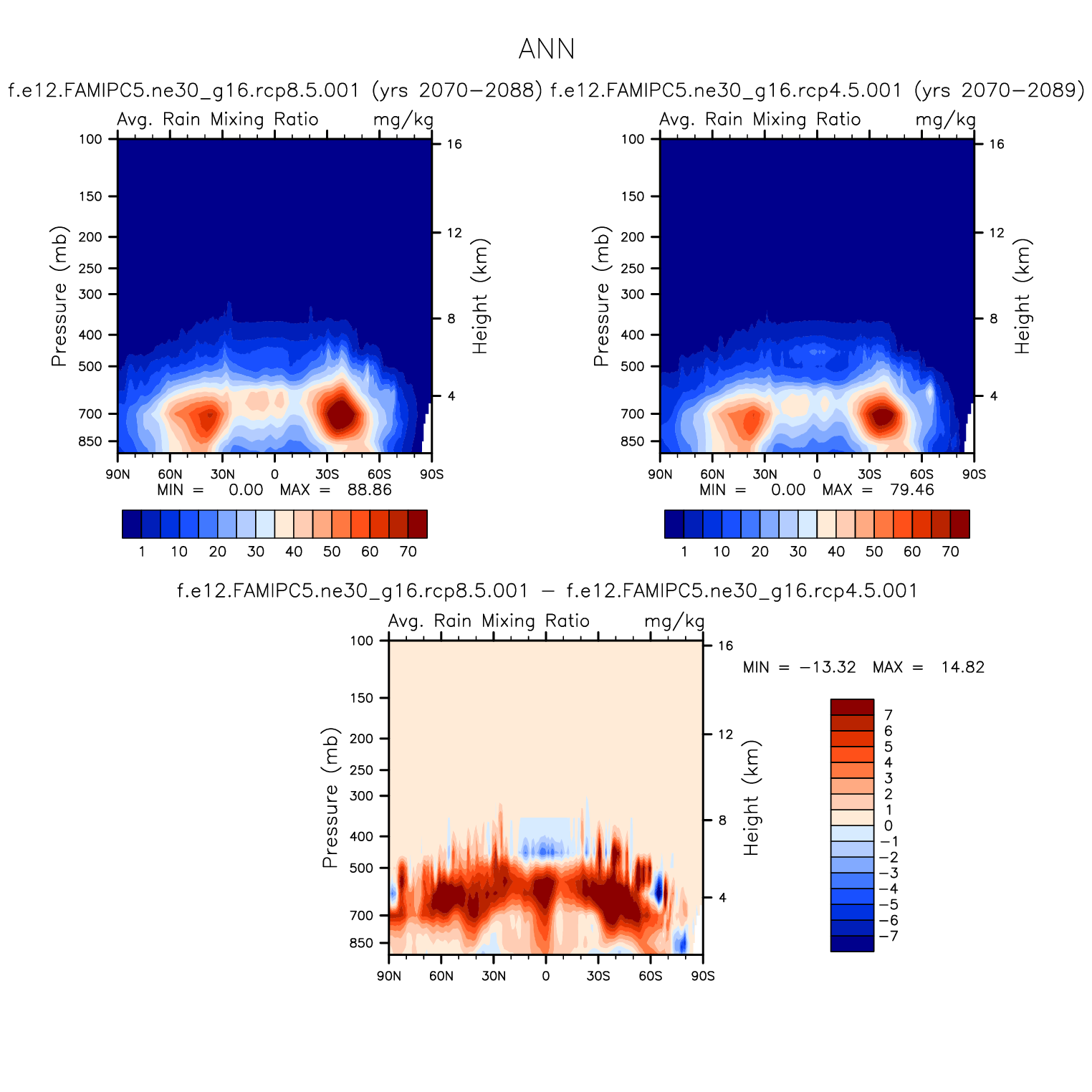 ANN

f.e12.FAMIPC5.ne30_g16.rcp8.5.001 (yrs 2070−2088)

Avg. Rain Mixing Ratio mg/kg

Pressure (mb)

100
150
200
250
300
400
500
700
850

Height (km)

16
12
8
4

90N 60N 30N 0 30S 60S 90S

MIN = 0.00 MAX = 88.86

1 10 20 30 40 50 60 70

f.e12.FAMIPC5.ne30_g16.rcp4.5.001 (yrs 2070−2089)

Avg. Rain Mixing Ratio mg/kg

Pressure (mb)

100
150
200
250
300
400
500
700
850

Height (km)

16
12
8
4

90N 60N 30N 0 30S 60S 90S

MIN = 0.00 MAX = 79.46

1 10 20 30 40 50 60 70

f.e12.FAMIPC5.ne30_g16.rcp8.5.001 − f.e12.FAMIPC5.ne30_g16.rcp4.5.001

Avg. Rain Mixing Ratio mg/kg

Pressure (mb)

100
150
200
250
300
400
500
700
850

Height (km)

16
12
8
4

90N 60N 30N 0 30S 60S 90S

MIN = −13.32 MAX = 14.82

7
6
5
4
3
2
1
0
−1
−2
−3
−4
−5
−6
−7